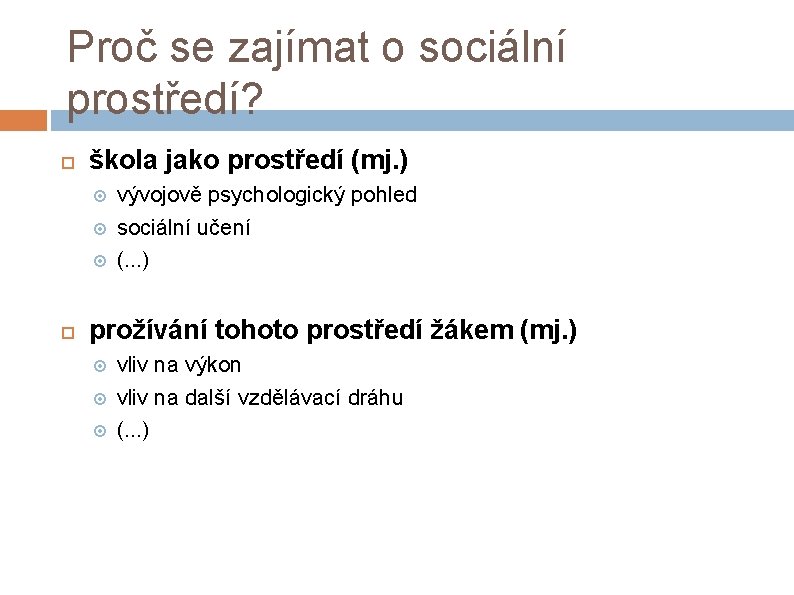 Proč se zajímat o sociální prostředí?

škola jako prostředí (mj.)

vývojově psychologický pohled

sociální učení

(...)

prožívání tohoto prostředí žákem (mj.)

vliv na výkon

vliv na další vzdělávací dráhu

(...)